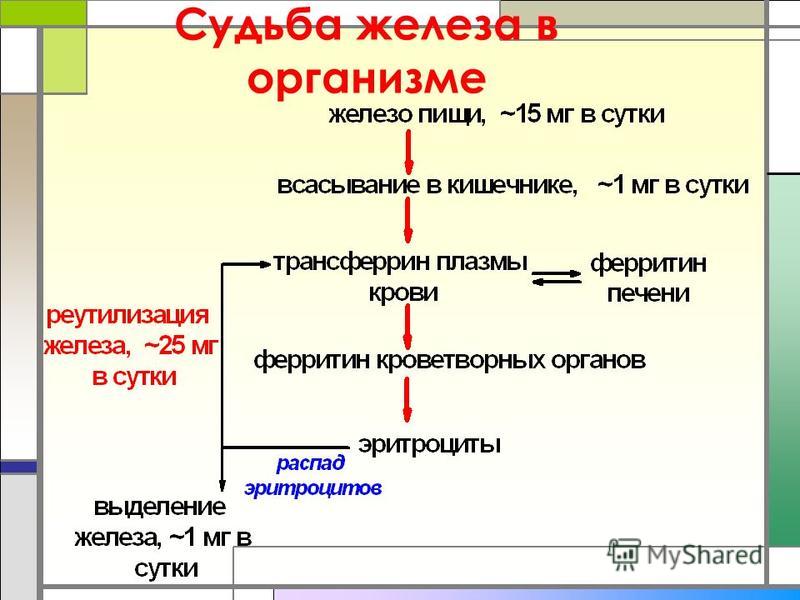 Судьба железа в организме

железо пищи, ~15 мг в сутки

всасывание в кишечнике, ~1 мг в сутки

трансферрин плазмы крови

ферритин печени

реутилизация железа, ~25 мг в сутки

ферритин кроветворных органов

эритроциты

распад эритроцитов

выделение железа, ~1 мг в сутки

MyShared